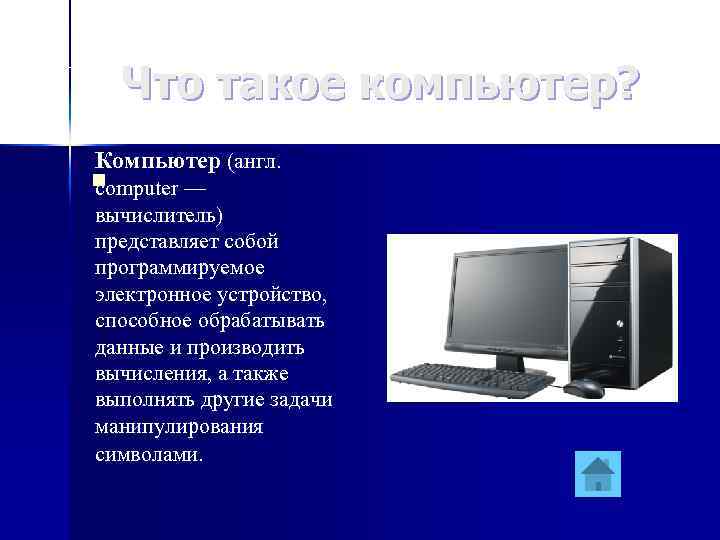 Что такое компьютер?

Компьютер (англ. computer — вычислитель) представляет собой программируемое электронное устройство, способное обрабатывать данные и производить вычисления, а также выполнять другие задачи манипулирования символами.